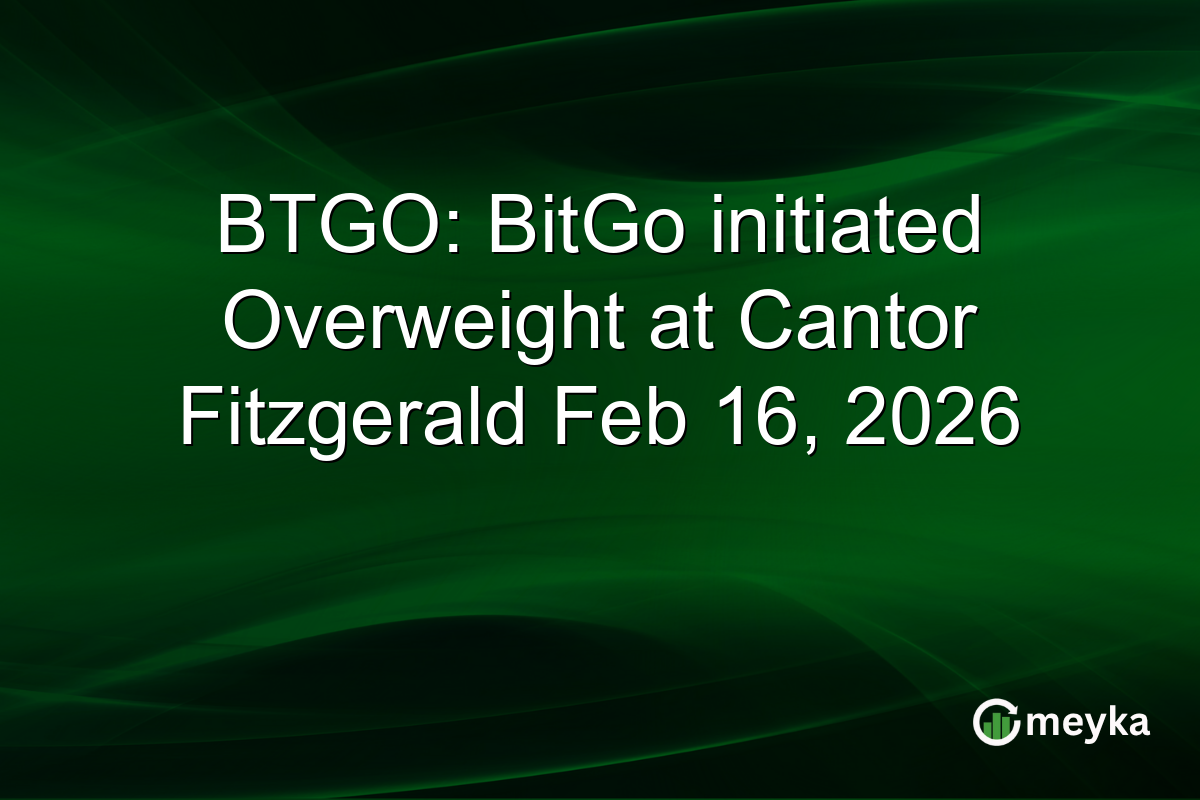 BTGO: BitGo initiated Overweight at Cantor Fitzgerald Feb 16, 2026

meyka